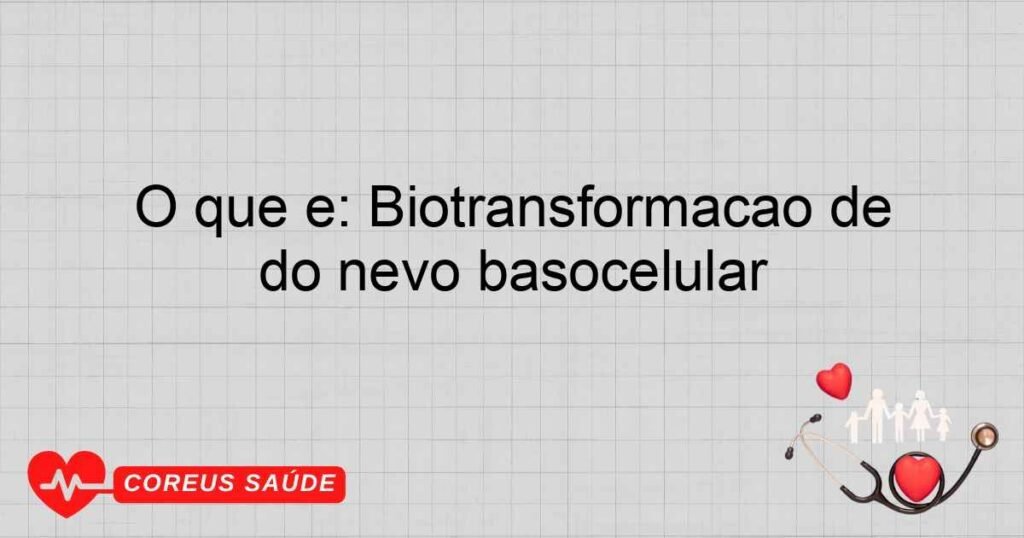 O que e: Biotransformacao de do nevo basocelular

COREUS SAÚDE